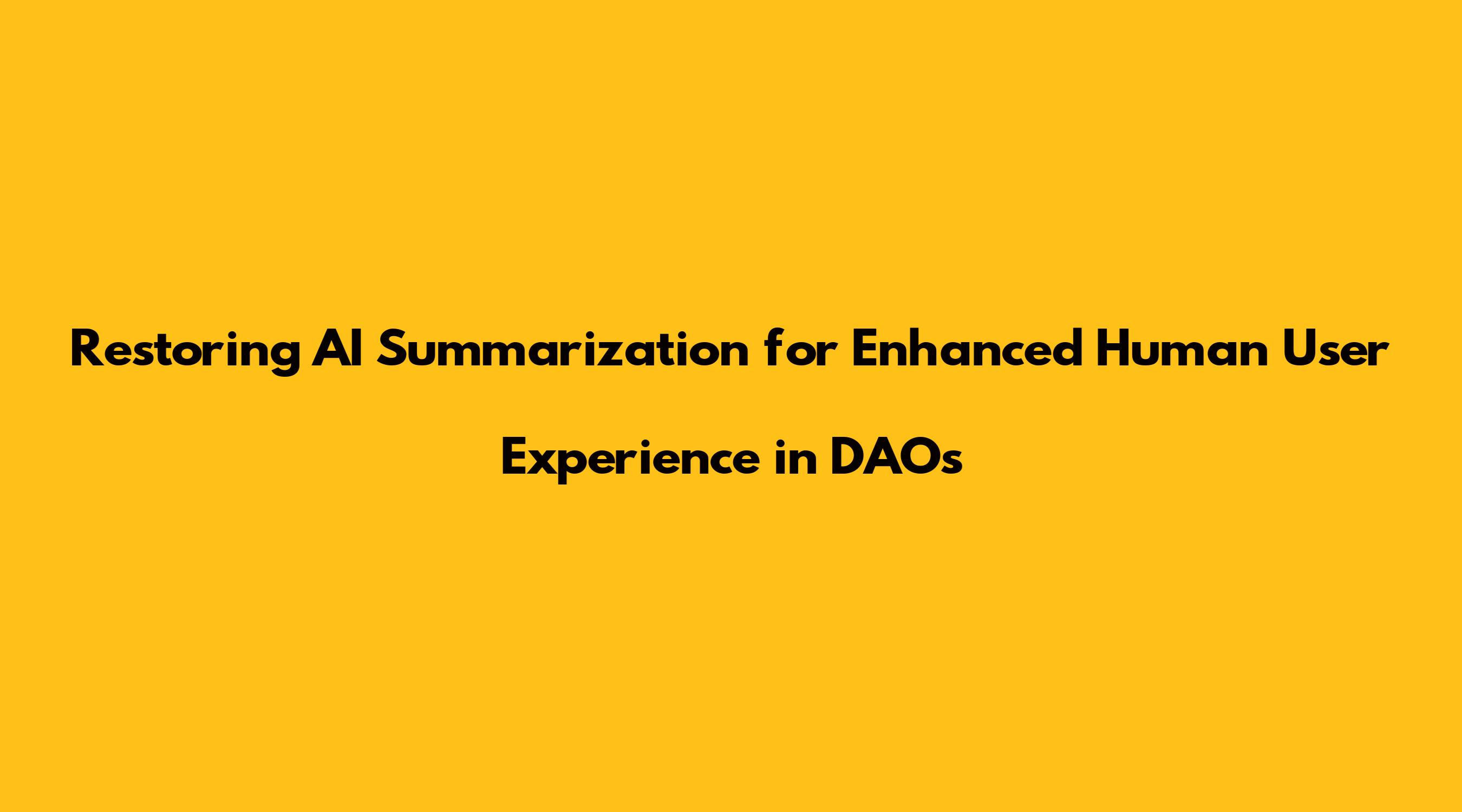 Restoring AI Summarization for Enhanced Human User Experience in DAOs